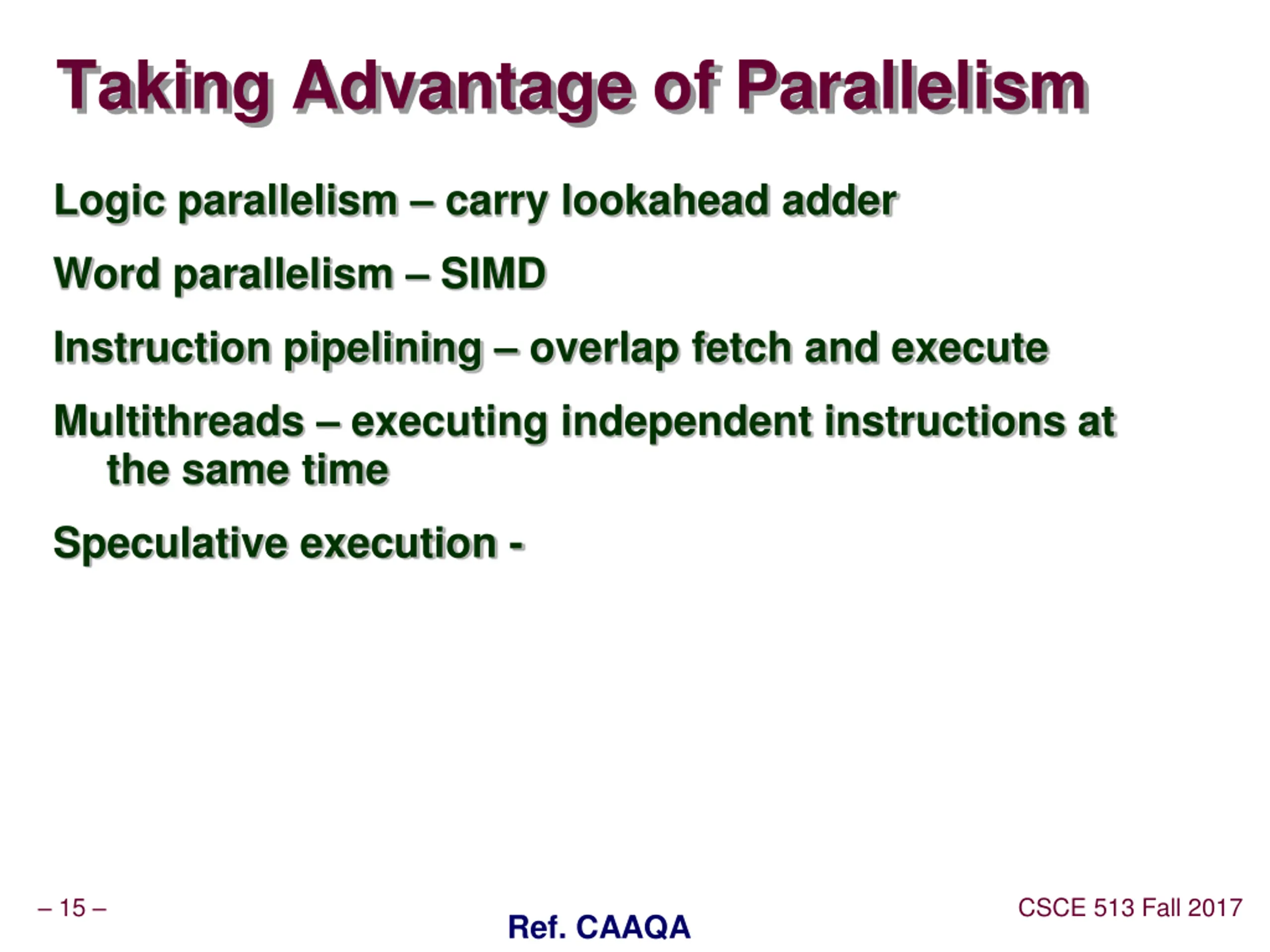 Taking Advantage of Parallelism

Logic parallelism – carry lookahead adder

Word parallelism – SIMD

Instruction pipelining – overlap fetch and execute

Multithreads – executing independent instructions at the same time

Speculative execution -

– 15 –

Ref. CAAQA

CSCE 513 Fall 2017